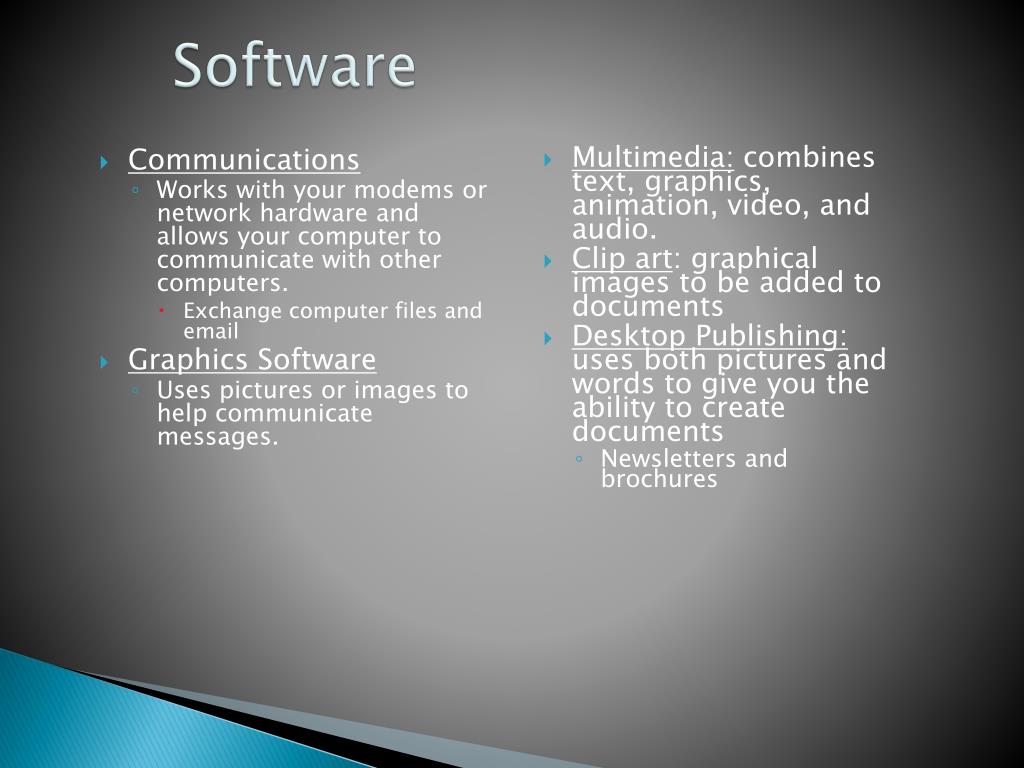 Software

Communications
Works with your modems or network hardware and allows your computer to communicate with other computers.
Exchange computer files and email
Graphics Software
Uses pictures or images to help communicate messages.

Multimedia: combines text, graphics, animation, video, and audio.
Clip art: graphical images to be added to documents
Desktop Publishing: uses both pictures and words to give you the ability to create documents
Newsletters and brochures